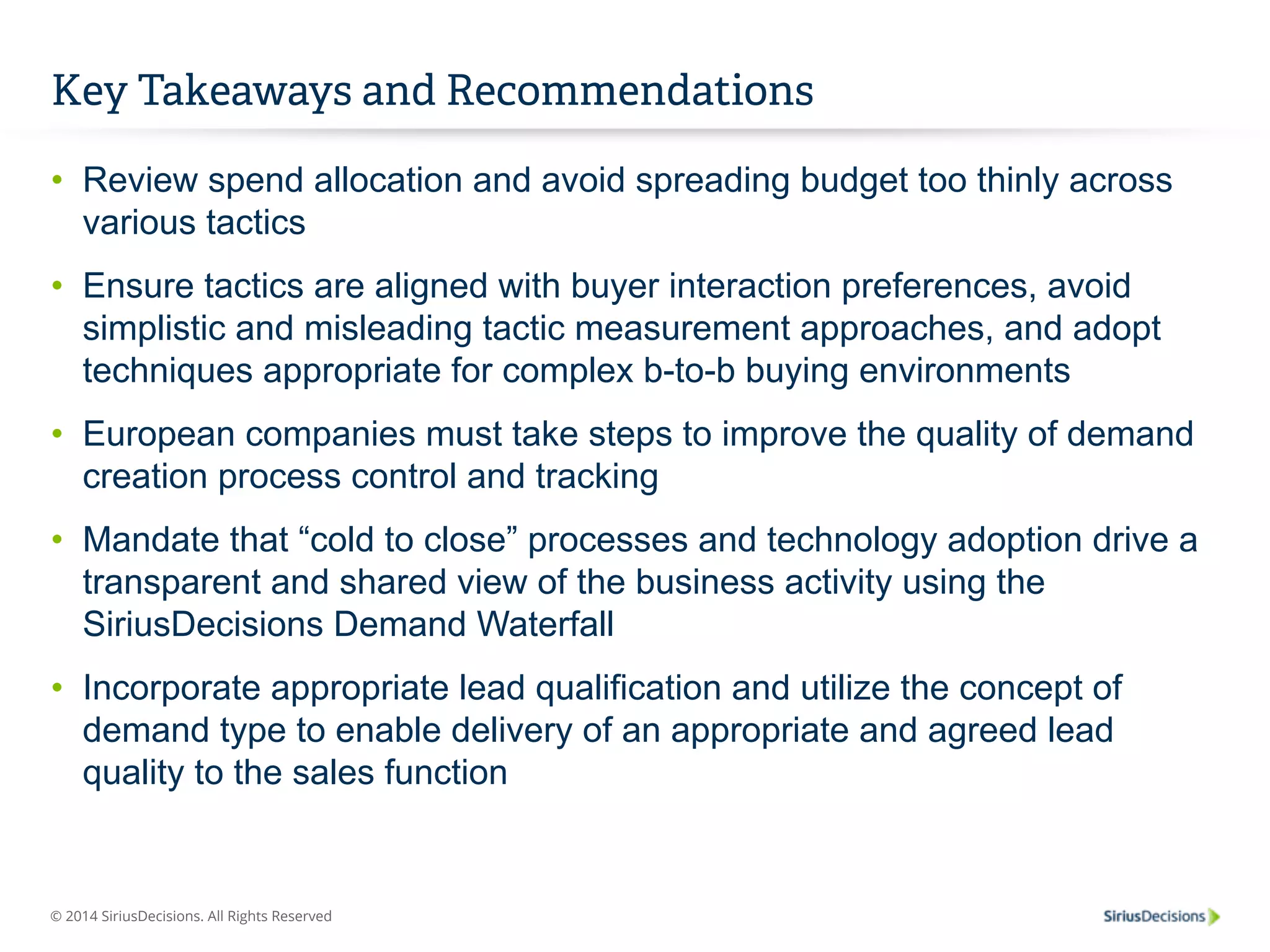 Key Takeaways and Recommendations

• Review spend allocation and avoid spreading budget too thinly across various tactics

• Ensure tactics are aligned with buyer interaction preferences, avoid simplistic and misleading tactic measurement approaches, and adopt techniques appropriate for complex b-to-b buying environments

• European companies must take steps to improve the quality of demand creation process control and tracking

• Mandate that “cold to close” processes and technology adoption drive a transparent and shared view of the business activity using the SiriusDecisions Demand Waterfall

• Incorporate appropriate lead qualification and utilize the concept of demand type to enable delivery of an appropriate and agreed lead quality to the sales function

© 2014 SiriusDecisions. All Rights Reserved

SiriusDecisions